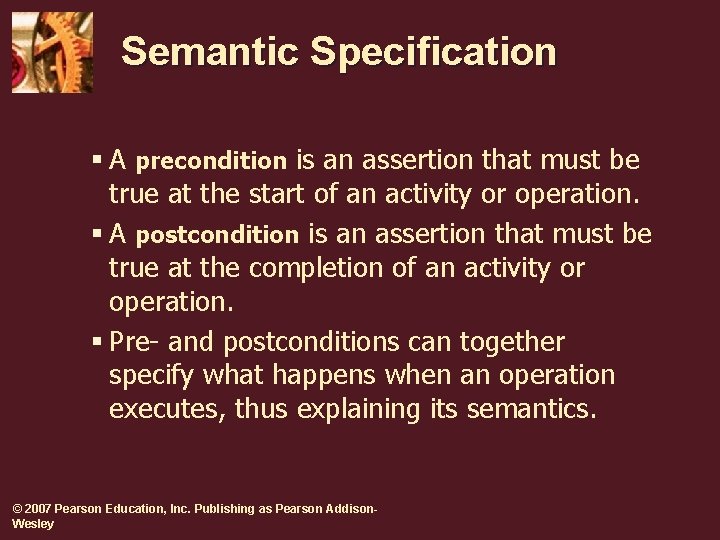 Semantic Specification

▪ A precondition is an assertion that must be true at the start of an activity or operation.

▪ A postcondition is an assertion that must be true at the completion of an activity or operation.

▪ Pre- and postconditions can together specify what happens when an operation executes, thus explaining its semantics.

© 2007 Pearson Education, Inc. Publishing as Pearson Addison-Wesley